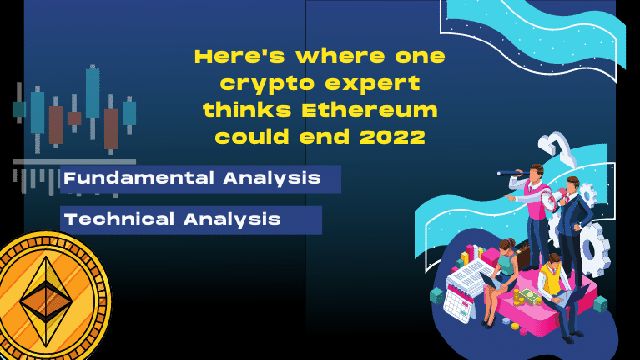 Here's where one crypto expert thinks Ethereum could end 2022

Fundamental Analysis

Technical Analysis